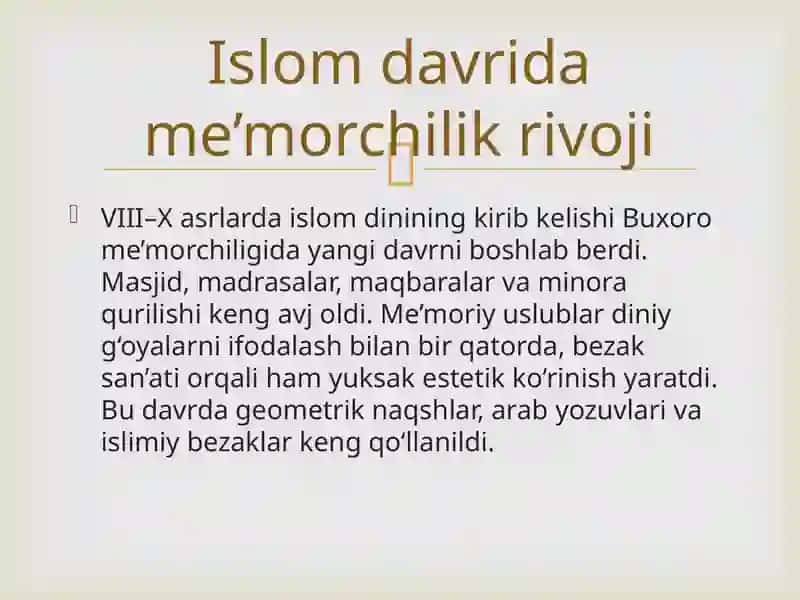 Islom davrida me’morchilik rivoji

VIII–X asrlarda islom dinining kirib kelishi Buxoro me’morchiligida yangi davrni boshlab berdi. Masjid, madrasalar, maqbaralar va minora qurilishi keng avj oldi. Me’moriy uslublar diniy g‘oyalarni ifodalash bilan bir qatorda, bezak san’ati orqali ham yuksak estetik ko‘rinish yaratdi. Bu davrda geometrik naqshlar, arab yozuvlari va islimiy bezaklar keng qo‘llanildi.